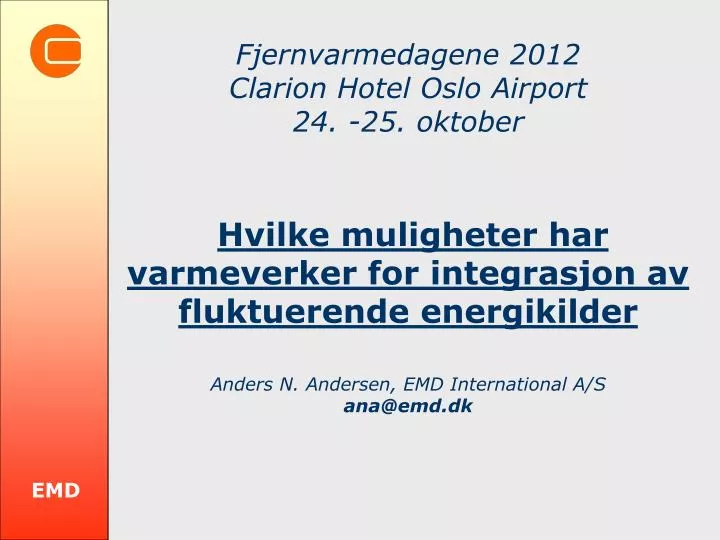 Fjernvarmedagene 2012
Clarion Hotel Oslo Airport
24. -25. oktober

Hvilke muligheter har varmeverker for integrasjon av fluktuerende energikilder

Anders N. Andersen, EMD International A/S
ana@emd.dk

EMD